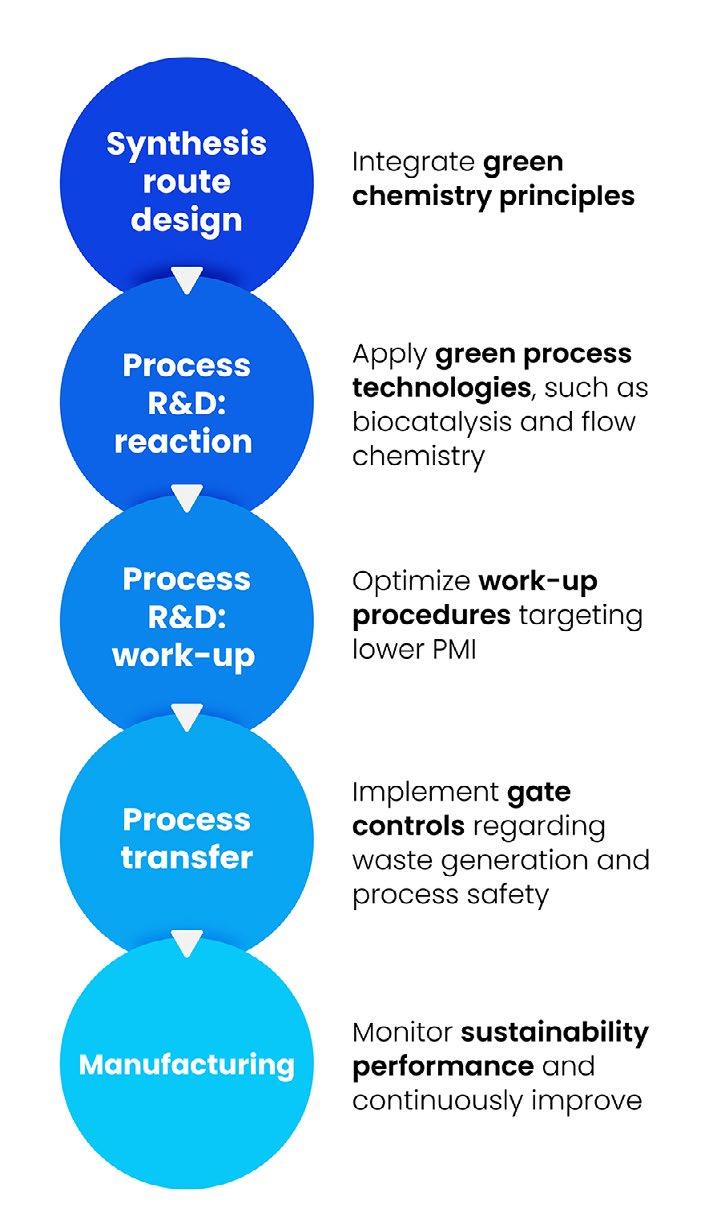 Synthesis route design

Integrate green chemistry principles

Process R&D: reaction

Apply green process technologies, such as biocatalysis and flow chemistry

Process R&D: work-up

Optimize work-up procedures targeting lower PMI

Process transfer

Implement gate controls regarding waste generation and process safety

Manufacturing

Monitor sustainability performance and continuously improve